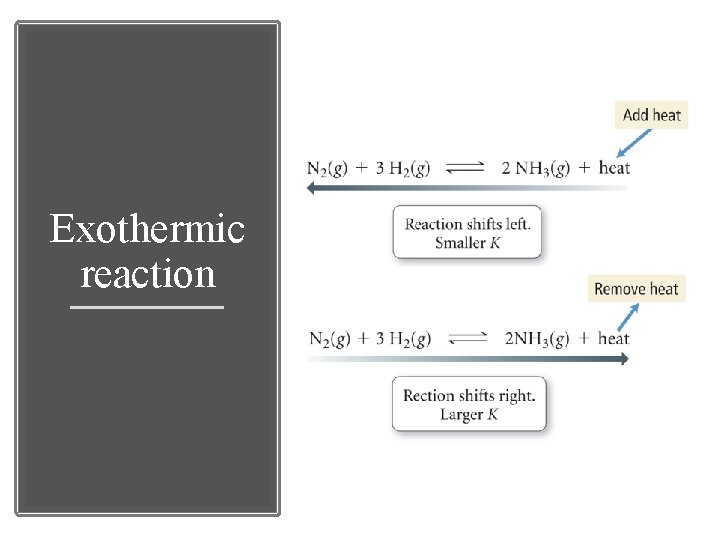 Exothermic reaction

Add heat

$N_2(g) + 3\,H_2(g) \rightleftharpoons 2\,NH_3(g) + \text{heat}$

Reaction shifts left.
Smaller $K$

Remove heat

$N_2(g) + 3\,H_2(g) \rightleftharpoons 2NH_3(g) + \text{heat}$

Rection shifts right.
Larger $K$